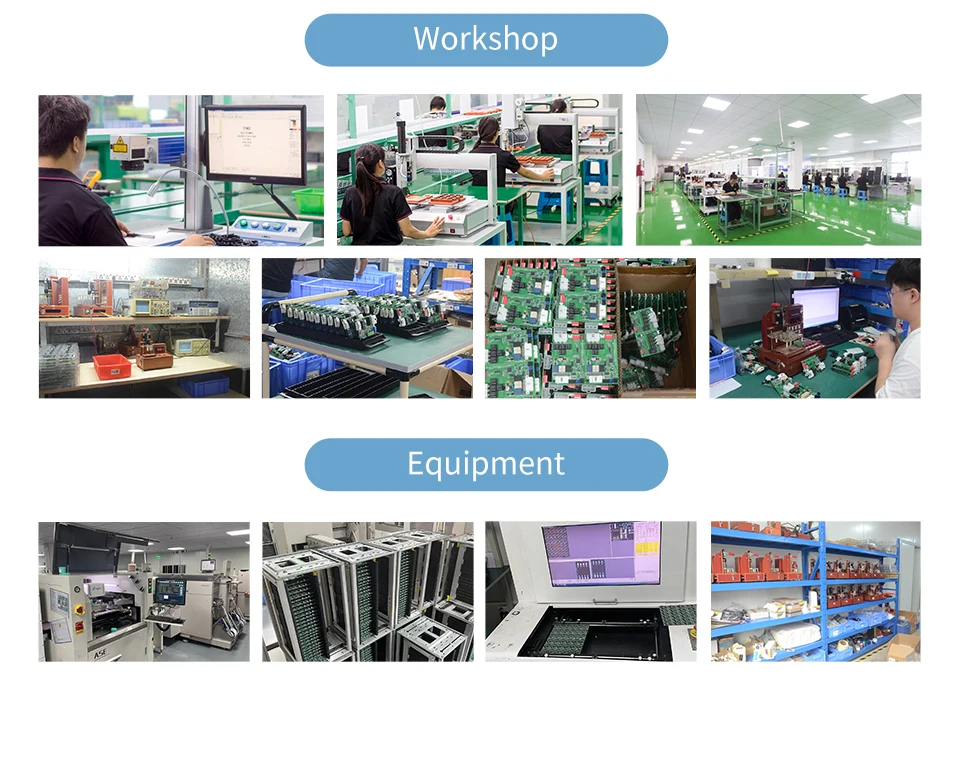 Workshop

Equipment